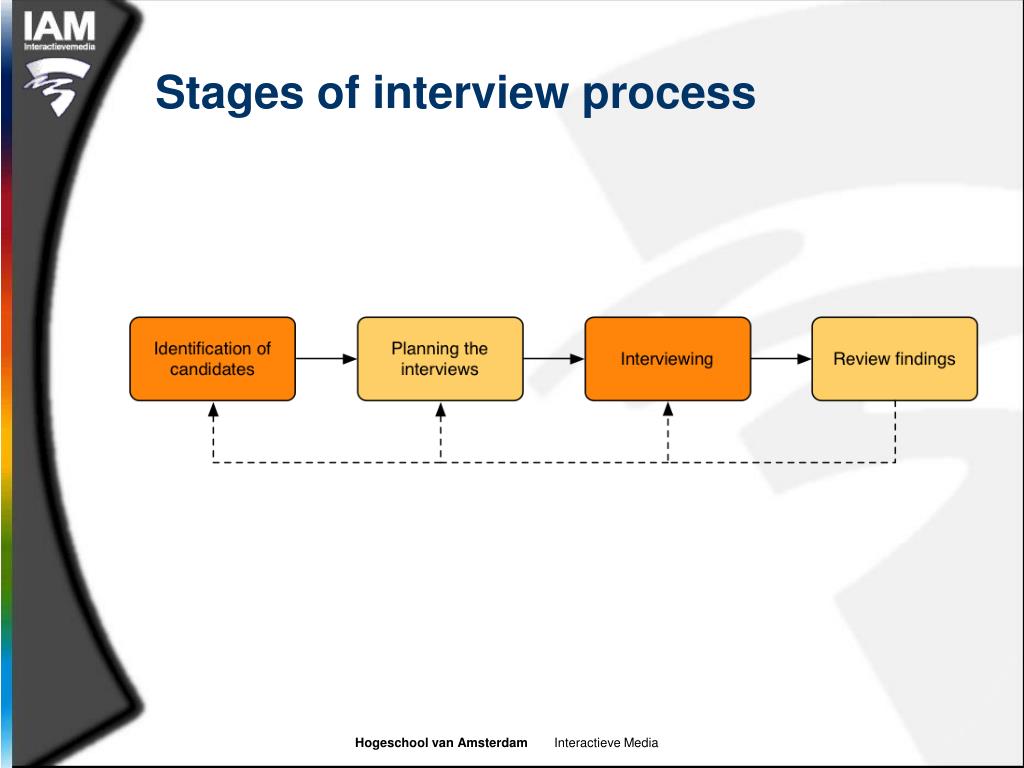 IAM
Interactievemedia

Stages of interview process

Identification of candidates

Planning the interviews

Interviewing

Review findings

Hogeschool van Amsterdam Interactieve Media